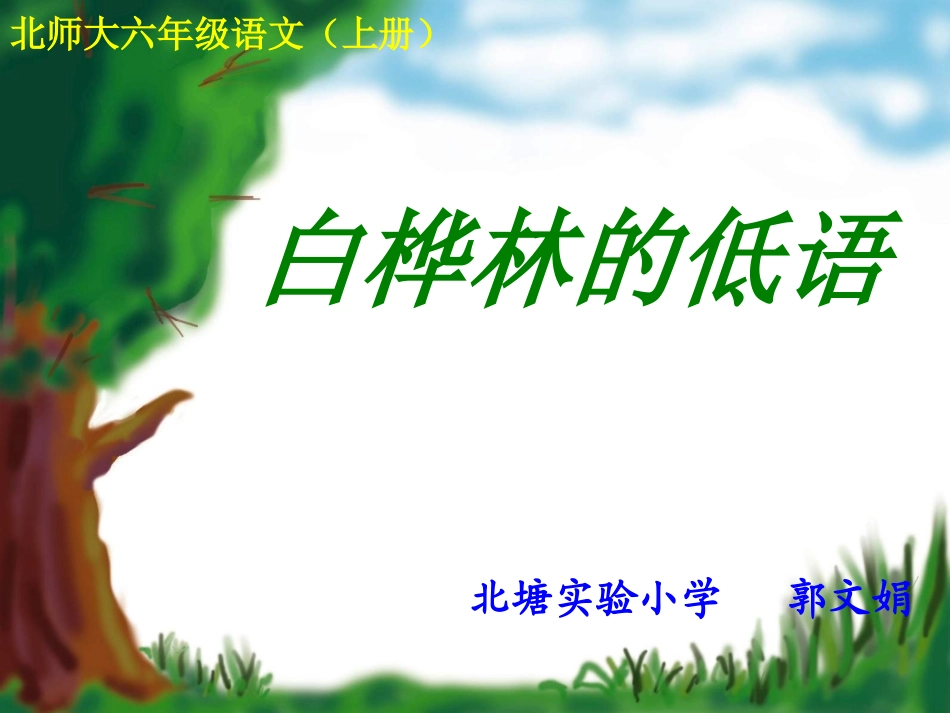 北师大六年级语文（上册）

白桦林的低语

北塘实验小学　　郭文娟